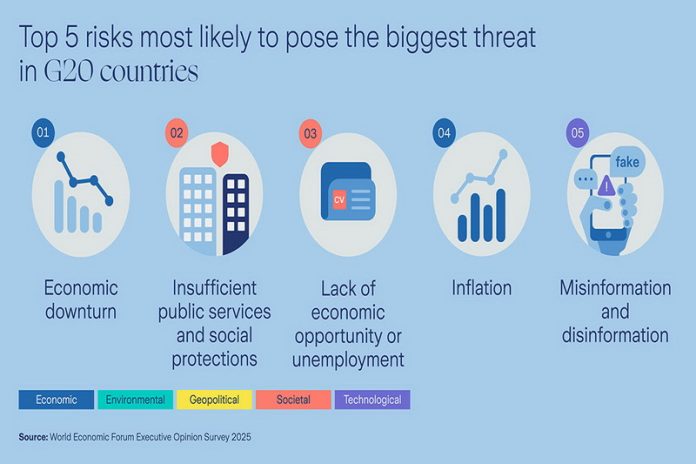 Top 5 risks most likely to pose the biggest threat in G20 countries

01

Economic downturn

02

Insufficient public services and social protections

03

CV

Lack of economic opportunity or unemployment

04

Inflation

05

fake

Misinformation and disinformation

Economic
Environmental
Geopolitical
Societal
Technological

Source: World Economic Forum Executive Opinion Survey 2025